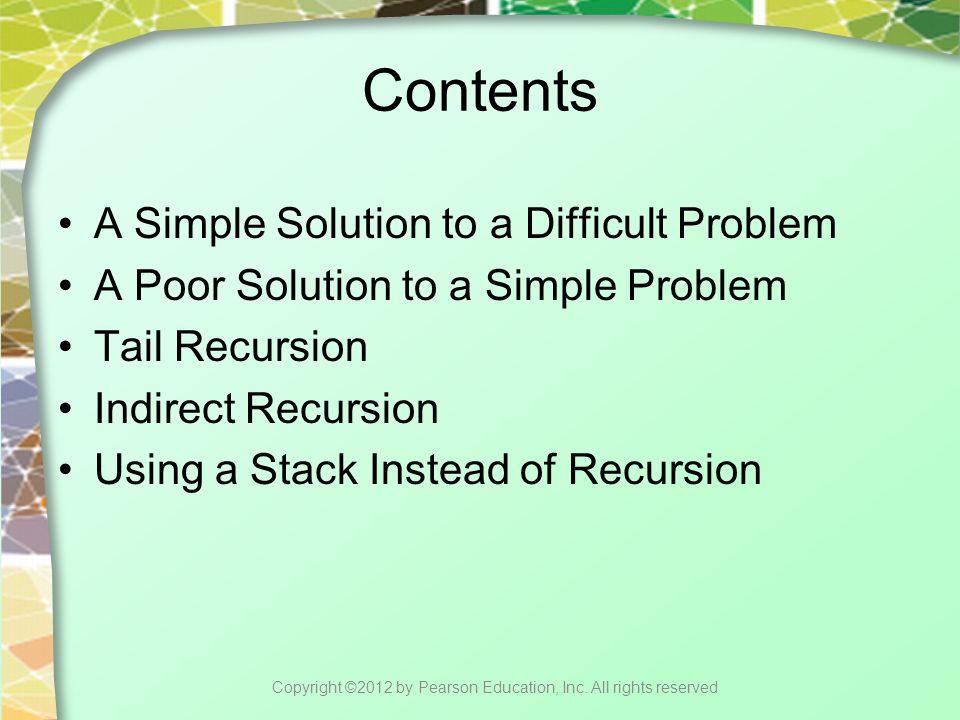 Contents

• A Simple Solution to a Difficult Problem
• A Poor Solution to a Simple Problem
• Tail Recursion
• Indirect Recursion
• Using a Stack Instead of Recursion

Copyright ©2012 by Pearson Education, Inc. All rights reserved